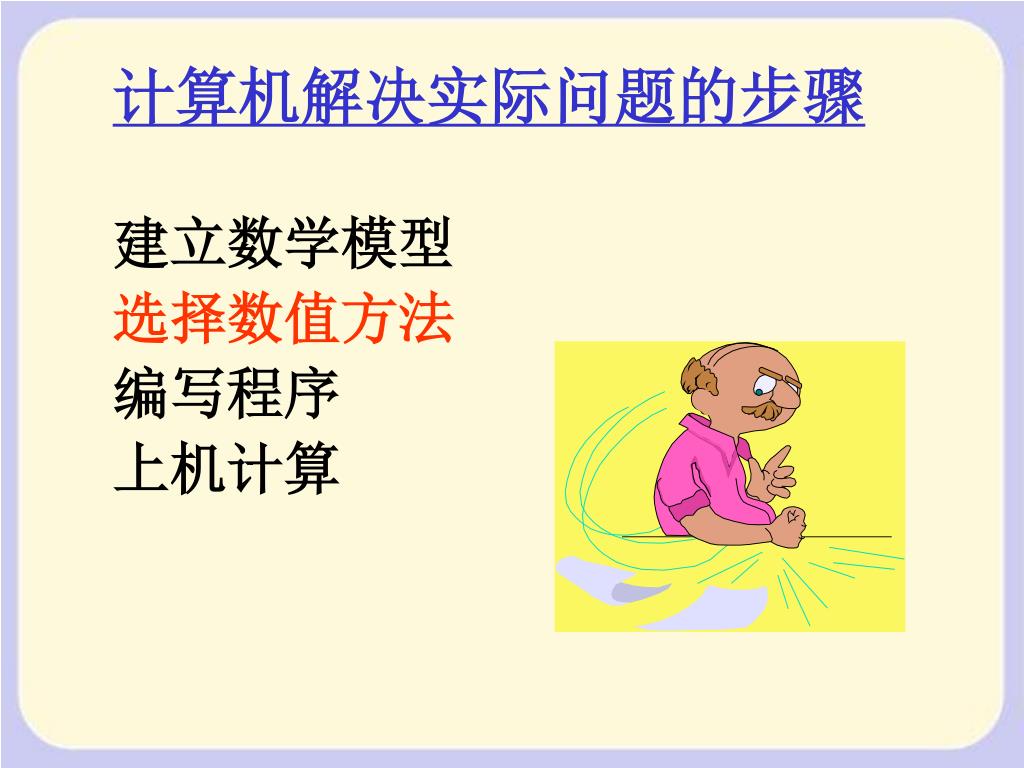 计算机解决实际问题的步骤

建立数学模型
选择数值方法
编写程序
上机计算